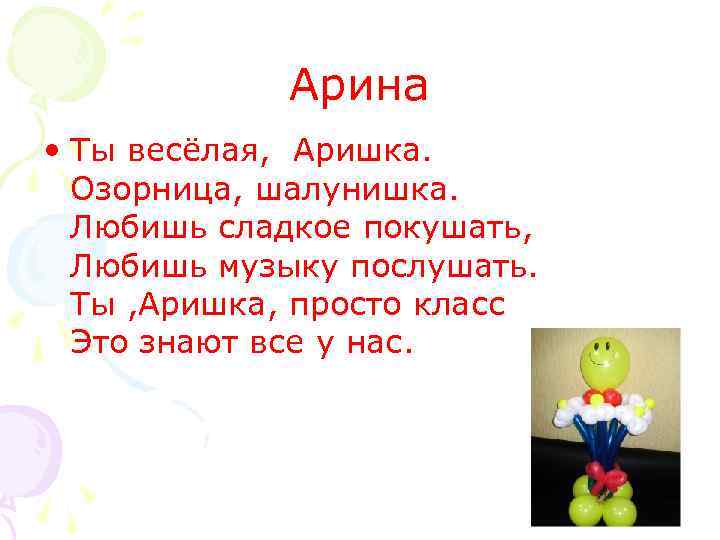 Арина

• Ты весёлая, Аришка.
Озорница, шалунишка.
Любишь сладкое покушать,
Любишь музыку послушать.
Ты ,Аришка, просто класс
Это знают все у нас.